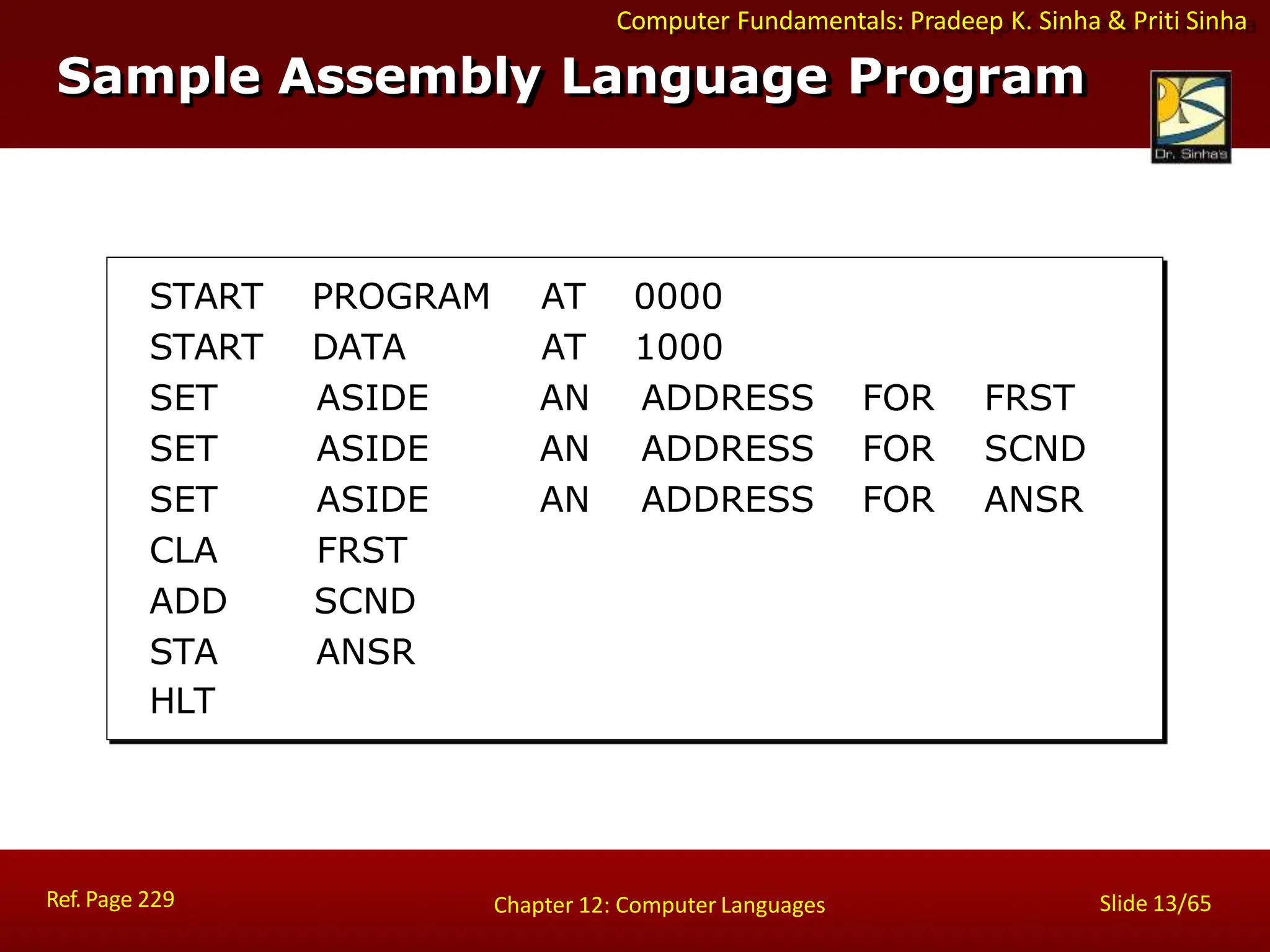 Computer Fundamentals: Pradeep K. Sinha & Priti Sinha

Sample Assembly Language Program

Dr. Sinha's

START PROGRAM AT 0000
START DATA AT 1000
SET ASIDE AN ADDRESS FOR FRST
SET ASIDE AN ADDRESS FOR SCND
SET ASIDE AN ADDRESS FOR ANSR
CLA FRST
ADD SCND
STA ANSR
HLT

Ref. Page 229

Chapter 12: Computer Languages

Slide 13/65